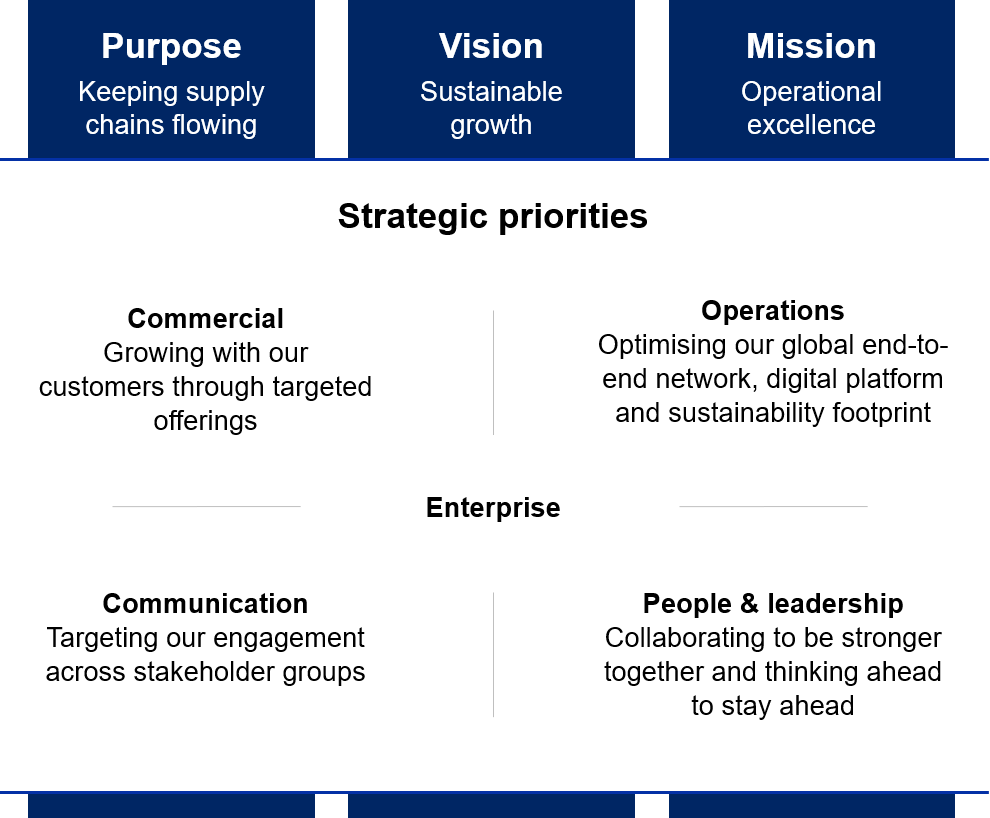 Purpose
Keeping supply chains flowing

Vision
Sustainable growth

Mission
Operational excellence

Strategic priorities

Commercial
Growing with our customers through targeted offerings

Operations
Optimising our global end-to-end network, digital platform and sustainability footprint

Enterprise

Communication
Targeting our engagement across stakeholder groups

People & leadership
Collaborating to be stronger together and thinking ahead to stay ahead